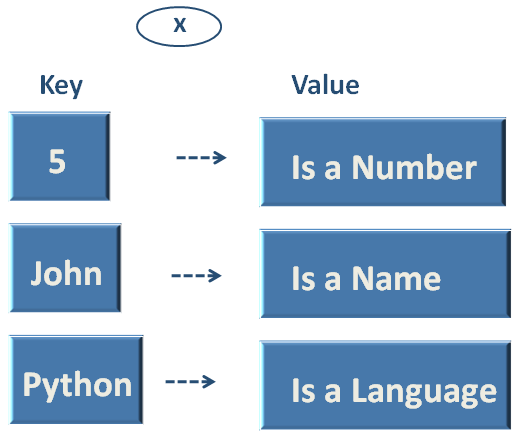 X

Key

Value

5

Is a Number

John

Is a Name

Python

Is a Language